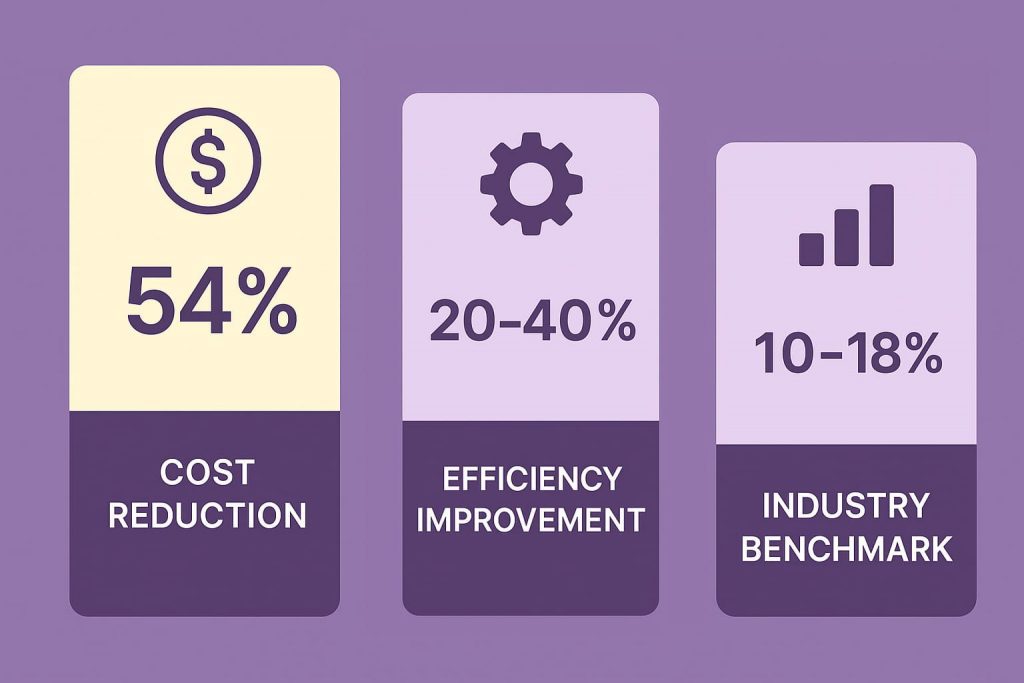 $

54%

COST REDUCTION

20–40%

EFFICIENCY IMPROVEMENT

10–18%

INDUSTRY BENCHMARK